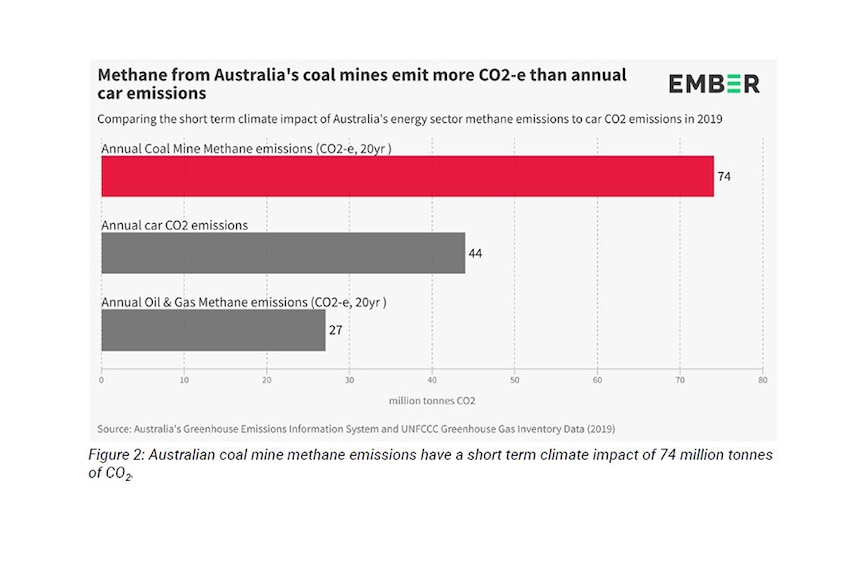 Methane from Australia's coal mines emit more CO2-e than annual car emissions

EMBER

Comparing the short term climate impact of Australia's energy sector methane emissions to car CO2 emissions in 2019

Annual Coal Mine Methane emissions (CO2-e, 20yr )

74

Annual car CO2 emissions

44

Annual Oil & Gas Methane emissions (CO2-e, 20yr )

27

0 10 20 30 40 50 60 70 80

million tonnes CO2

Source: Australia's Greenhouse Emissions Information System and UNFCCC Greenhouse Gas Inventory Data (2019)

Figure 2: Australian coal mine methane emissions have a short term climate impact of 74 million tonnes of $CO_2$.